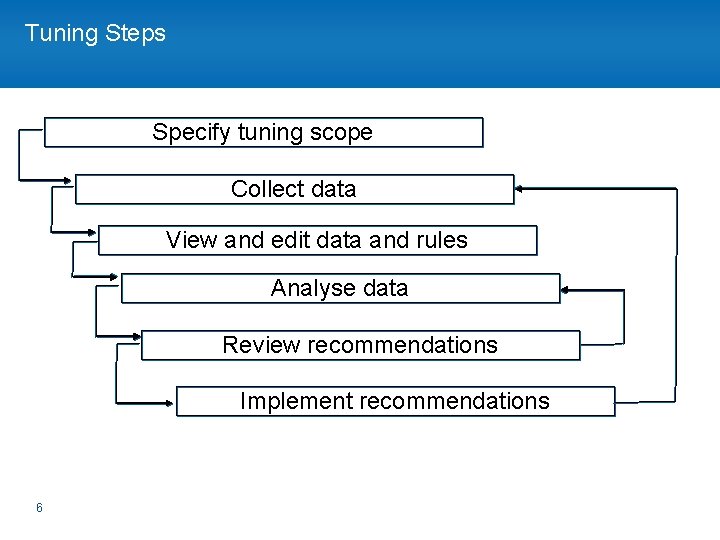 Tuning Steps

Specify tuning scope

Collect data

View and edit data and rules

Analyse data

Review recommendations

Implement recommendations

6